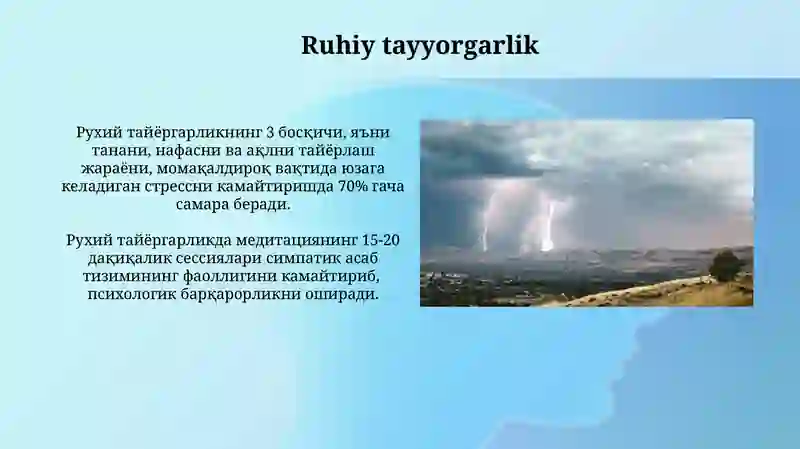 Ruhiy tayyorgarlik

Рухий тайёргарликнинг 3 босқичи, яъни танани, нафасни ва ақлни тайёрлаш жараёни, момақалдироқ вақтида юзага келадиган стрессни камайтиришда 70% гача самара беради.

Рухий тайёргарликда медитациянинг 15-20 дақиқалик сессиялари симпатик асаб тизимининг фаоллигини камайтириб, психологик барқарорликни оширади.